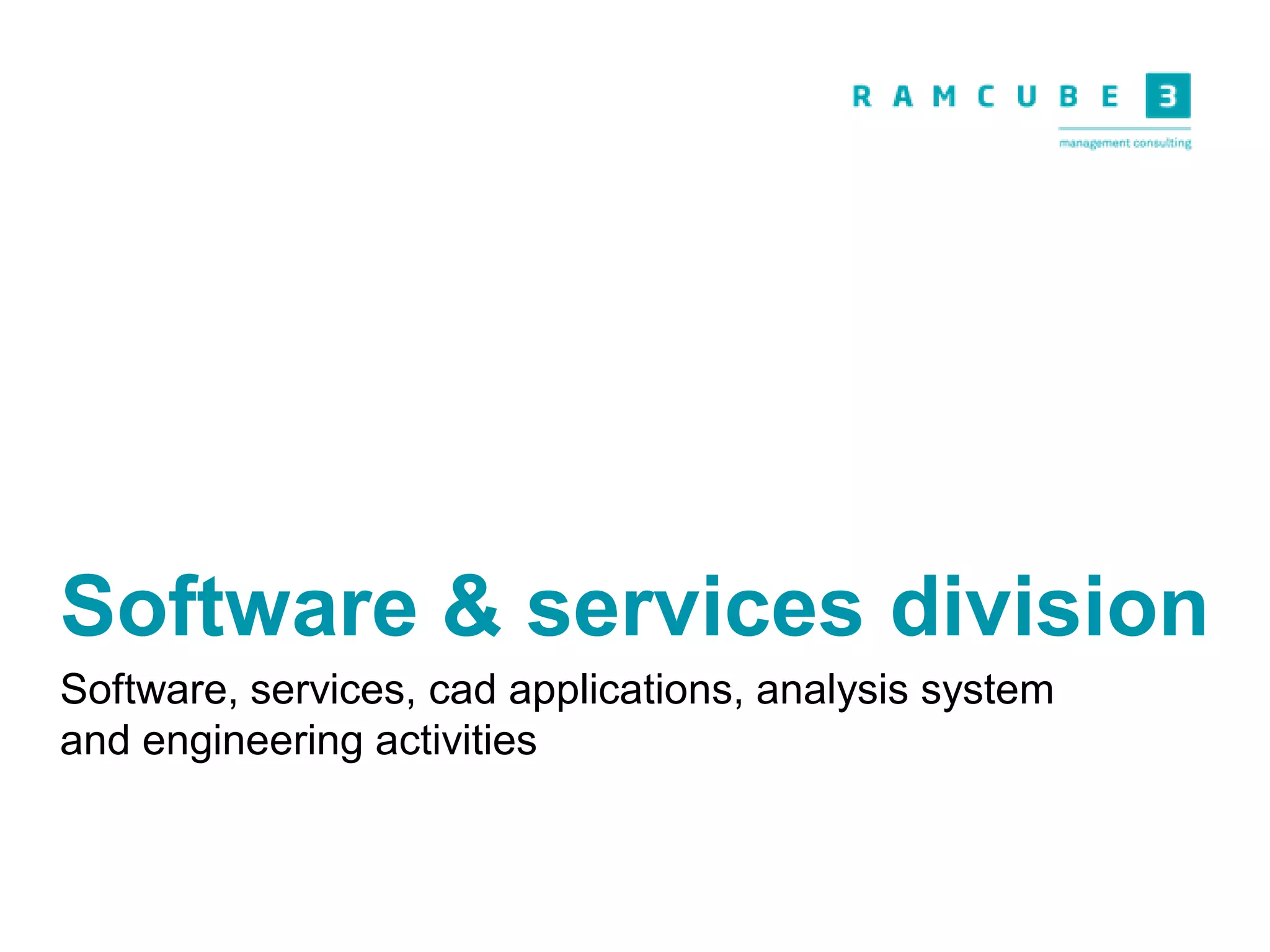 RAMCUBE 3
management consulting

Software & services division

Software, services, cad applications, analysis system and engineering activities